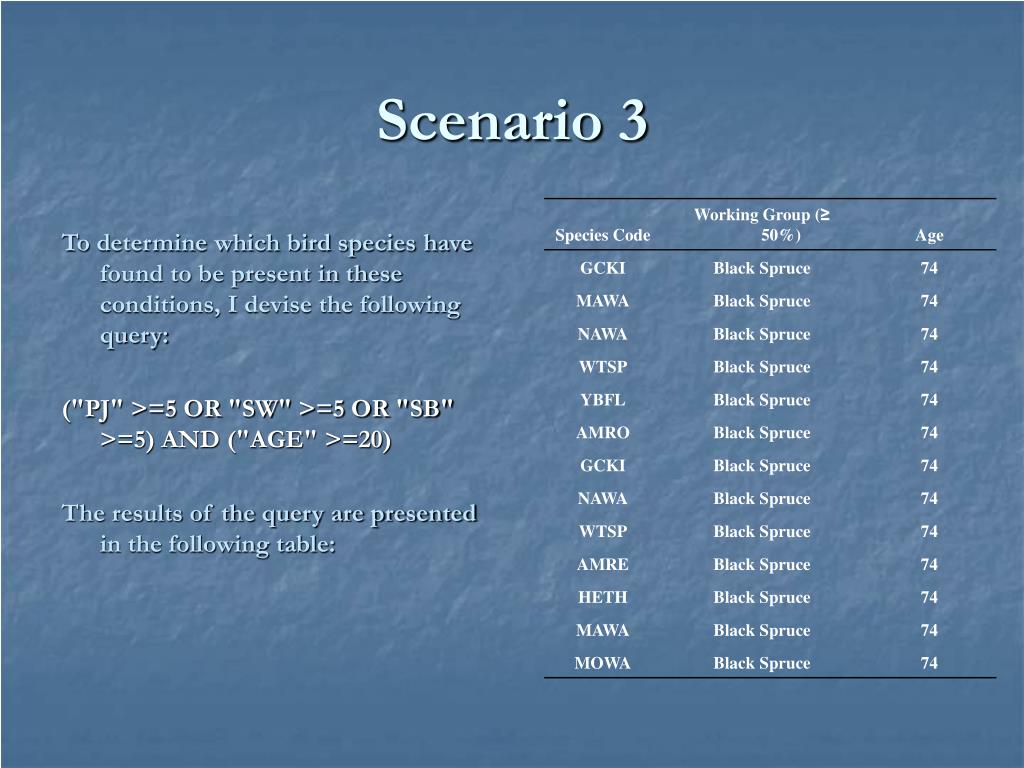 Scenario 3

To determine which bird species have found to be present in these conditions, I devise the following query:

("PJ" >=5 OR "SW" >=5 OR "SB" >=5) AND ("AGE" >=20)

The results of the query are presented in the following table:

| Species Code | Working Group (≥ 50%) | Age |
|---|---|---|
| GCKI | Black Spruce | 74 |
| MAWA | Black Spruce | 74 |
| NAWA | Black Spruce | 74 |
| WTSP | Black Spruce | 74 |
| YBFL | Black Spruce | 74 |
| AMRO | Black Spruce | 74 |
| GCKI | Black Spruce | 74 |
| NAWA | Black Spruce | 74 |
| WTSP | Black Spruce | 74 |
| AMRE | Black Spruce | 74 |
| HETH | Black Spruce | 74 |
| MAWA | Black Spruce | 74 |
| MOWA | Black Spruce | 74 |